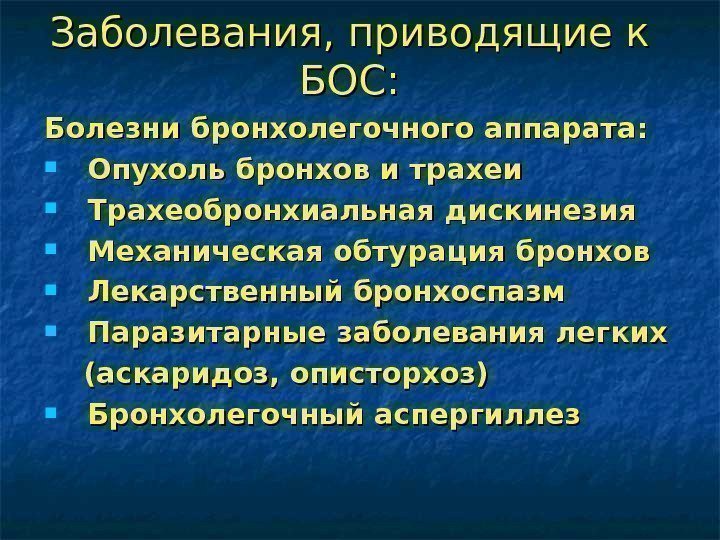 Заболевания, приводящие к БОС:

Болезни бронхолегочного аппарата:
- Опухоль бронхов и трахеи
- Трахеобронхиальная дискинезия
- Механическая обтурация бронхов
- Лекарственный бронхоспазм
- Паразитарные заболевания легких (аскаридоз, описторхоз)
- Бронхолегочный аспергиллез